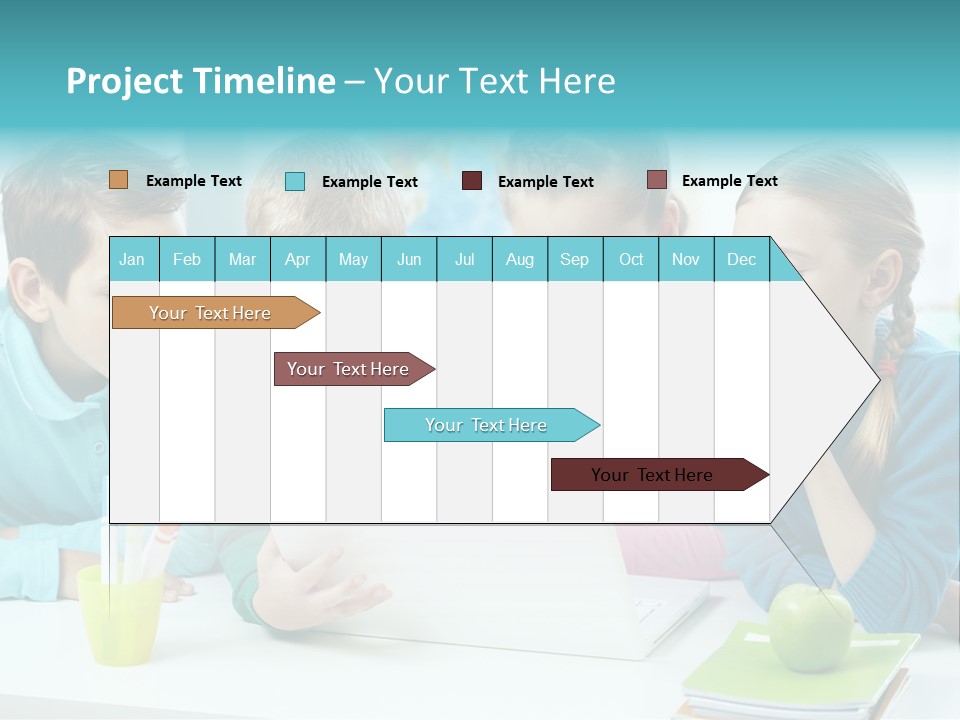 Project Timeline – Your Text Here

Example Text Example Text Example Text Example Text

| Jan | Feb | Mar | Apr | May | Jun | Jul | Aug | Sep | Oct | Nov | Dec |
|---|---|---|---|---|---|---|---|---|---|---|---|

Your Text Here

Your Text Here

Your Text Here

Your Text Here